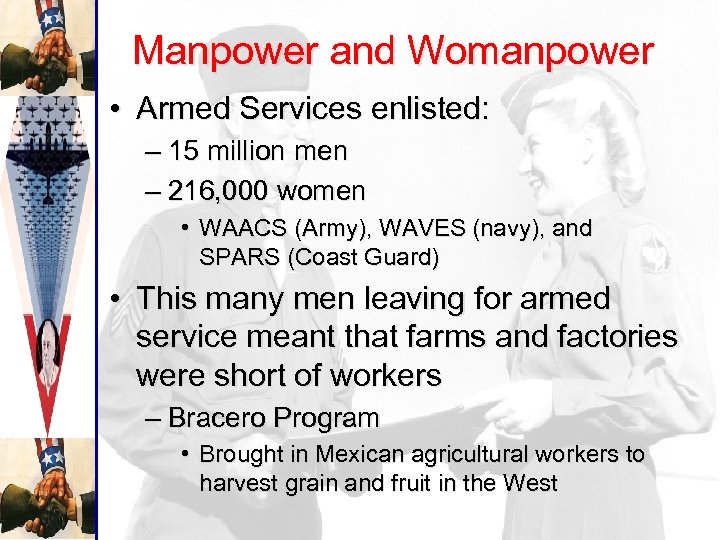 Manpower and Womanpower

• Armed Services enlisted:
– 15 million men
– 216,000 women
• WAACS (Army), WAVES (navy), and SPARS (Coast Guard)

• This many men leaving for armed service meant that farms and factories were short of workers
– Bracero Program
• Brought in Mexican agricultural workers to harvest grain and fruit in the West